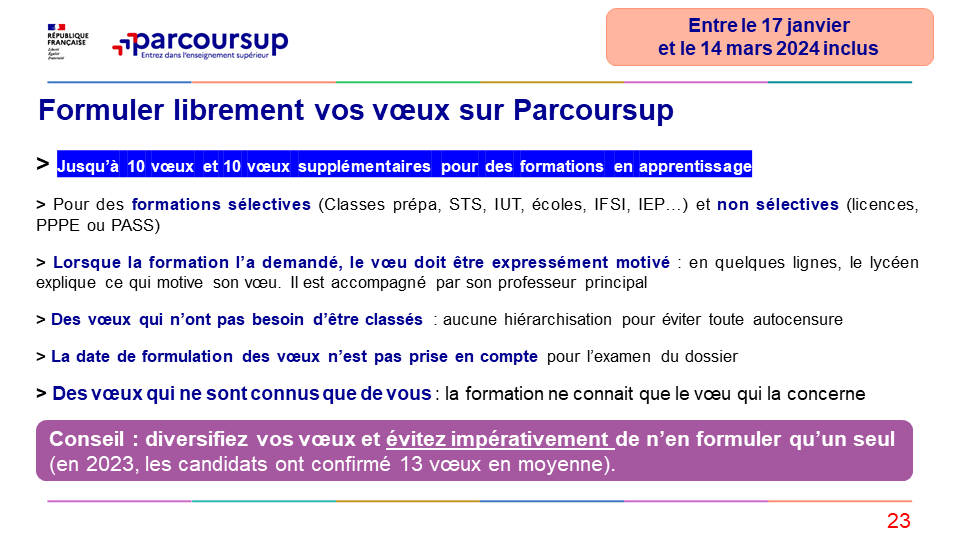 RÉPUBLIQUE FRANÇAISE
Liberté Égalité Fraternité

parcoursup
Entrez dans l'enseignement supérieur

Entre le 17 janvier
et le 14 mars 2024 inclus

Formuler librement vos vœux sur Parcoursup

> Jusqu'à 10 vœux et 10 vœux supplémentaires pour des formations en apprentissage

> Pour des formations sélectives (Classes prépa, STS, IUT, écoles, IFSI, IEP…) et non sélectives (licences, PPPE ou PASS)

> Lorsque la formation l'a demandé, le vœu doit être expressément motivé : en quelques lignes, le lycéen explique ce qui motive son vœu. Il est accompagné par son professeur principal

> Des vœux qui n'ont pas besoin d'être classés : aucune hiérarchisation pour éviter toute autocensure

> La date de formulation des vœux n'est pas prise en compte pour l'examen du dossier

> Des vœux qui ne sont connus que de vous : la formation ne connait que le vœu qui la concerne

Conseil : diversifiez vos vœux et évitez impérativement de n'en formuler qu'un seul (en 2023, les candidats ont confirmé 13 vœux en moyenne).

23